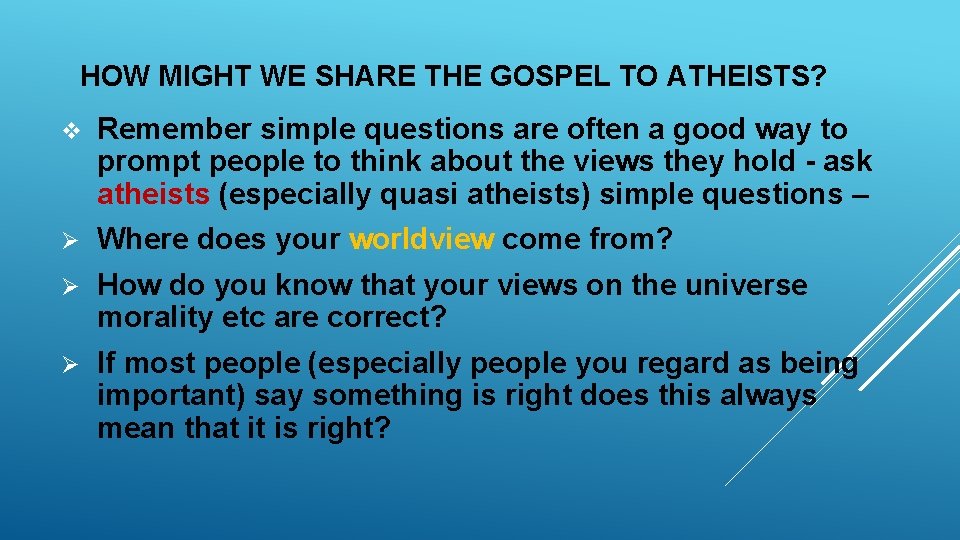 HOW MIGHT WE SHARE THE GOSPEL TO ATHEISTS?

❖ Remember simple questions are often a good way to prompt people to think about the views they hold - ask atheists (especially quasi atheists) simple questions –

➢ Where does your worldview come from?

➢ How do you know that your views on the universe morality etc are correct?

➢ If most people (especially people you regard as being important) say something is right does this always mean that it is right?